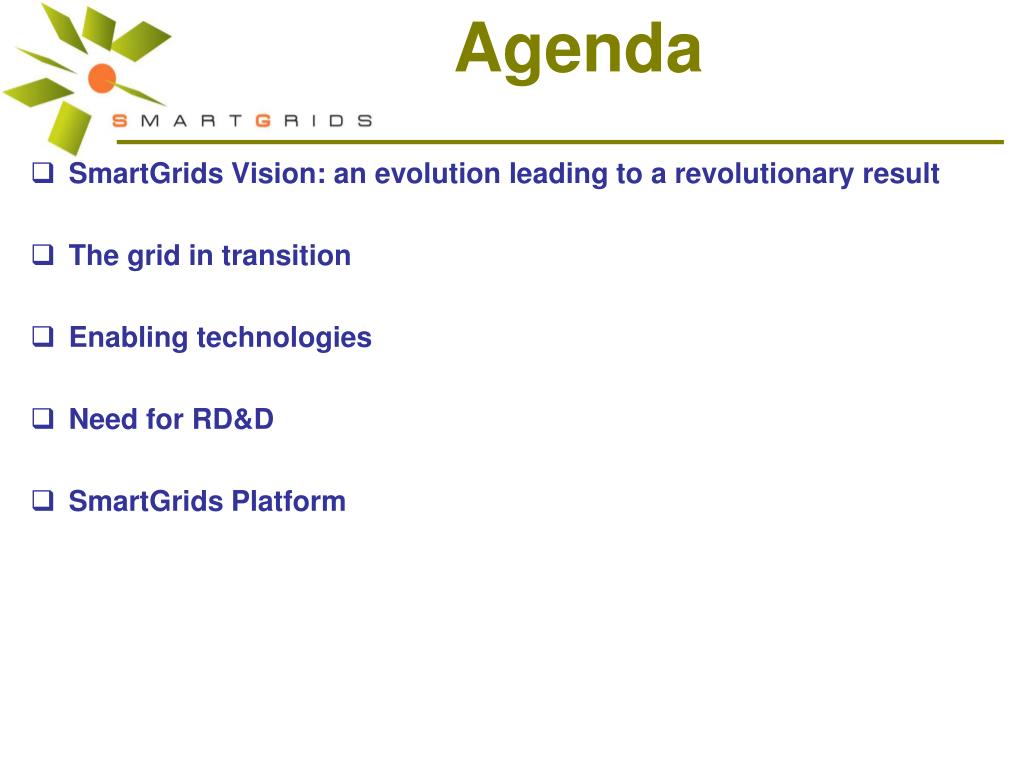 SMARTGRIDS

Agenda

❑ SmartGrids Vision: an evolution leading to a revolutionary result

❑ The grid in transition

❑ Enabling technologies

❑ Need for RD&D

❑ SmartGrids Platform